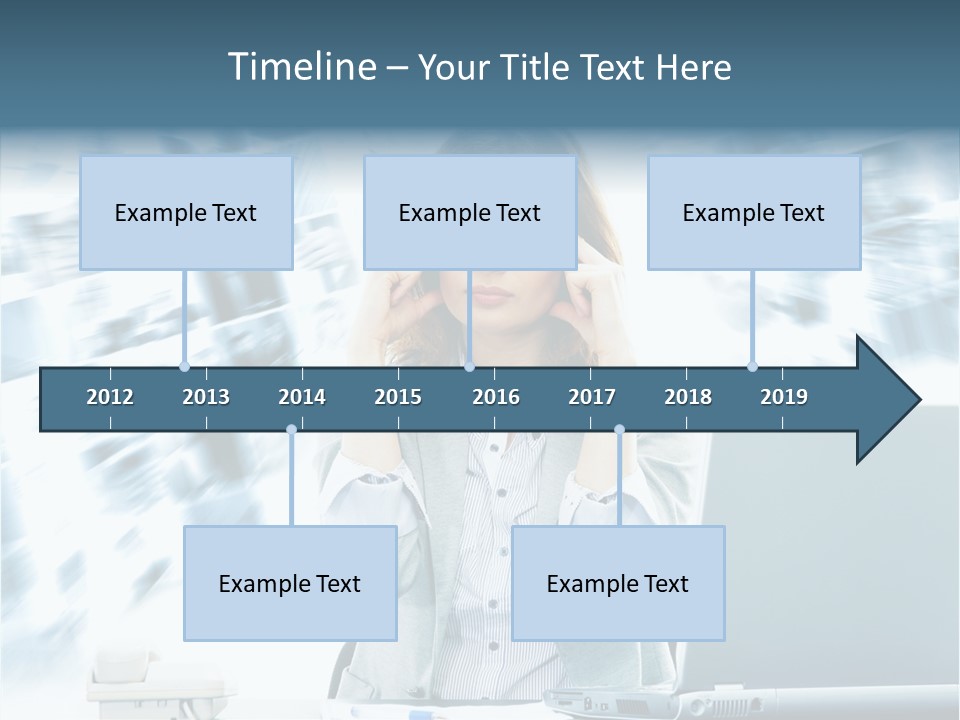 Timeline – Your Title Text Here

Example Text

Example Text

Example Text

2012 2013 2014 2015 2016 2017 2018 2019

Example Text

Example Text